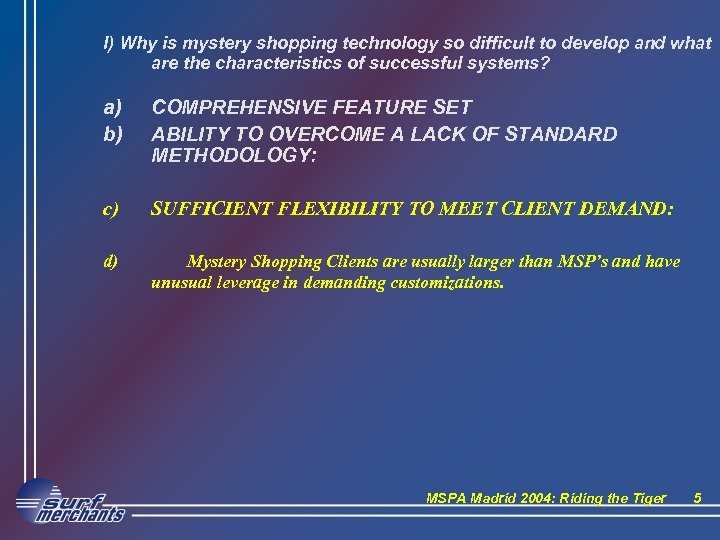 I) Why is mystery shopping technology so difficult to develop and what are the characteristics of successful systems?

a) COMPREHENSIVE FEATURE SET

b) ABILITY TO OVERCOME A LACK OF STANDARD METHODOLOGY:

c) SUFFICIENT FLEXIBILITY TO MEET CLIENT DEMAND:

d) Mystery Shopping Clients are usually larger than MSP's and have unusual leverage in demanding customizations.

surf merchants

MSPA Madrid 2004: Riding the Tiger 5